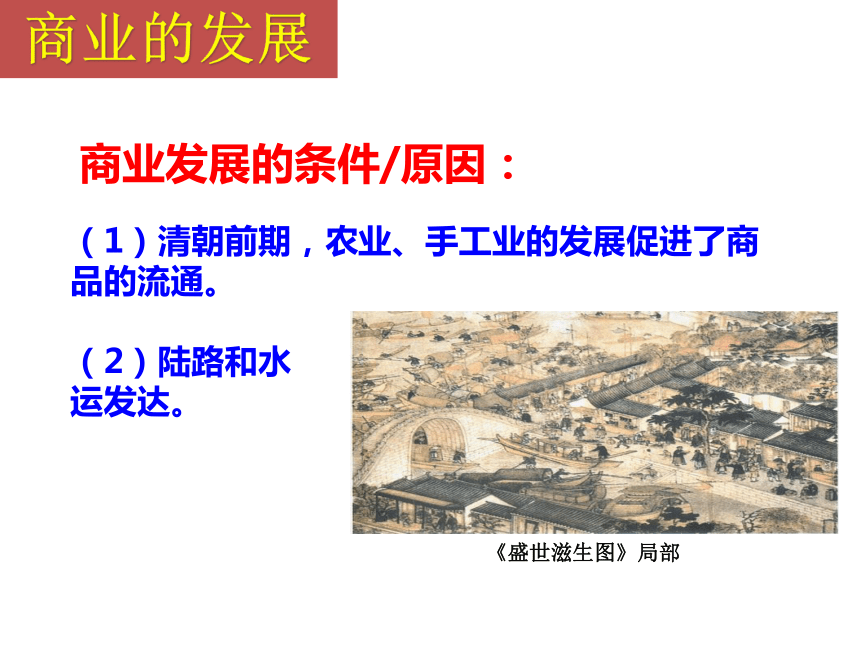 商业的发展

商业发展的条件/原因：

（1）清朝前期，农业、手工业的发展促进了商品的流通。

（2）陆路和水运发达。

《盛世滋生图》局部